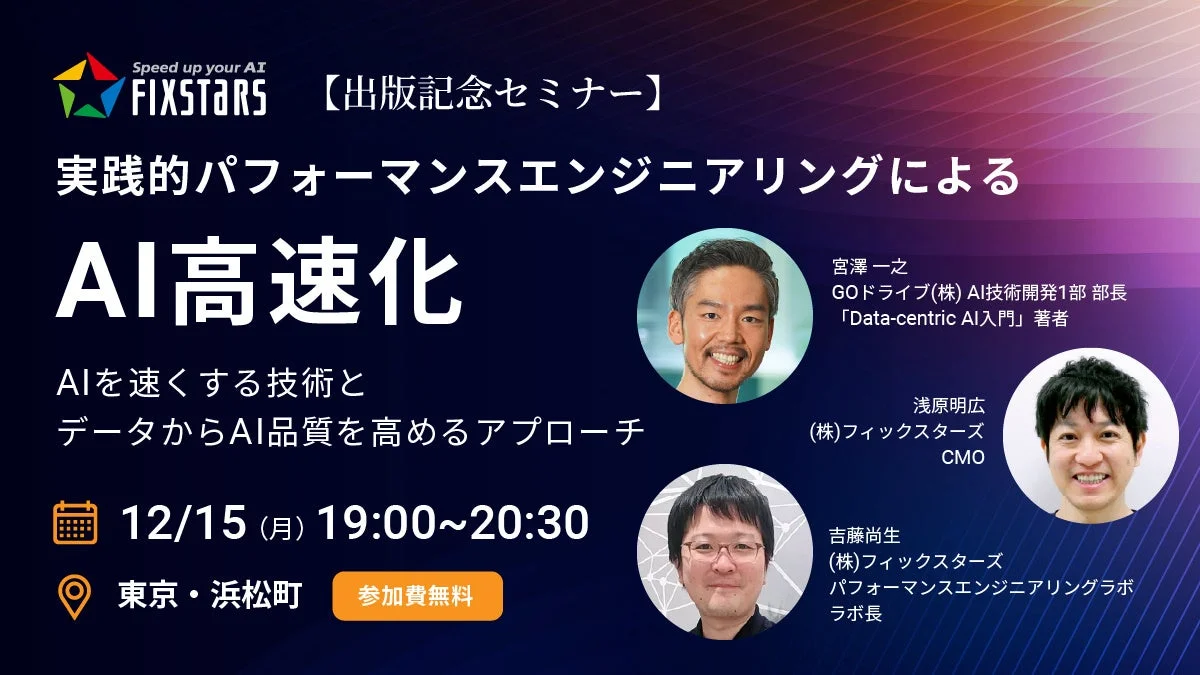 Speed up your AI
FIXSTARS

【出版記念セミナー】

実践的パフォーマンスエンジニアリングによる

AI高速化

AIを速くする技術と
データからAI品質を高めるアプローチ

12/15 (月) 19:00~20:30

東京・浜松町

参加費無料

宮澤 一之
GOドライブ(株) AI技術開発1部 部長
「Data-centric AI入門」著者

浅原明広
(株)フィックスターズ
CMO

吉藤尚生
(株)フィックスターズ
パフォーマンスエンジニアリングラボ
ラボ長